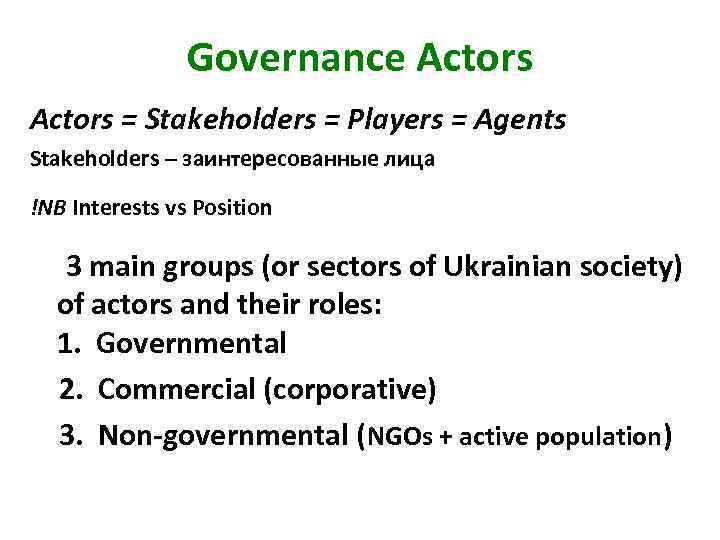 Governance Actors

Actors = Stakeholders = Players = Agents

Stakeholders – заинтересованные лица

!NB Interests vs Position

3 main groups (or sectors of Ukrainian society) of actors and their roles:

1. Governmental
2. Commercial (corporative)
3. Non-governmental (NGOs + active population)